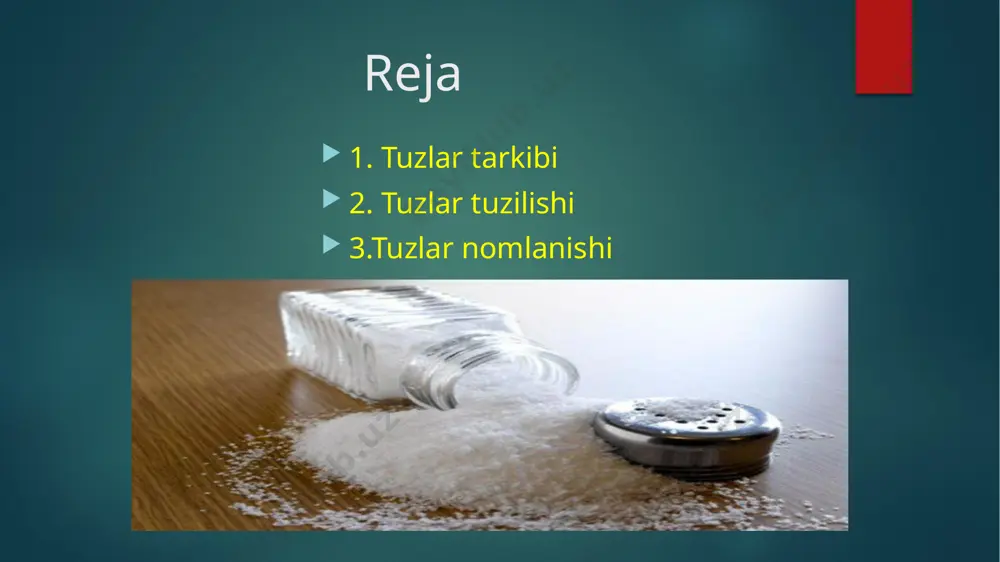 Reja

1. Tuzlar tarkibi
2. Tuzlar tuzilishi
3.Tuzlar nomlanishi